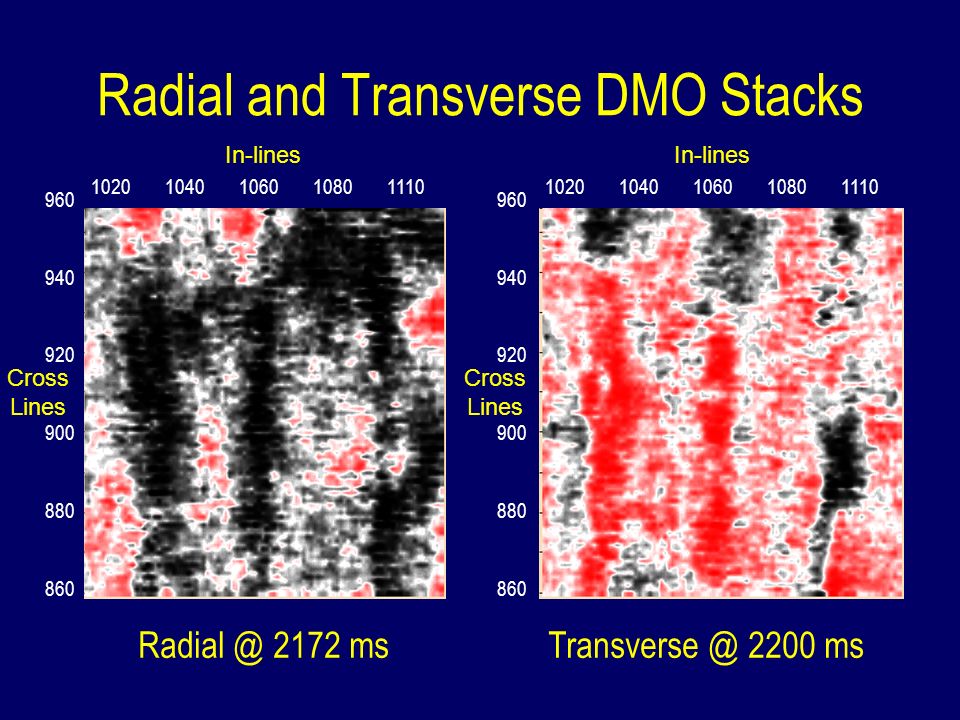 Radial and Transverse DMO Stacks

In-lines

1020 1040 1060 1080 1110

960
940
920
Cross Lines
900
880
860

Radial @ 2172 ms

In-lines

1020 1040 1060 1080 1110

960
940
920
Cross Lines
900
880
860

Transverse @ 2200 ms